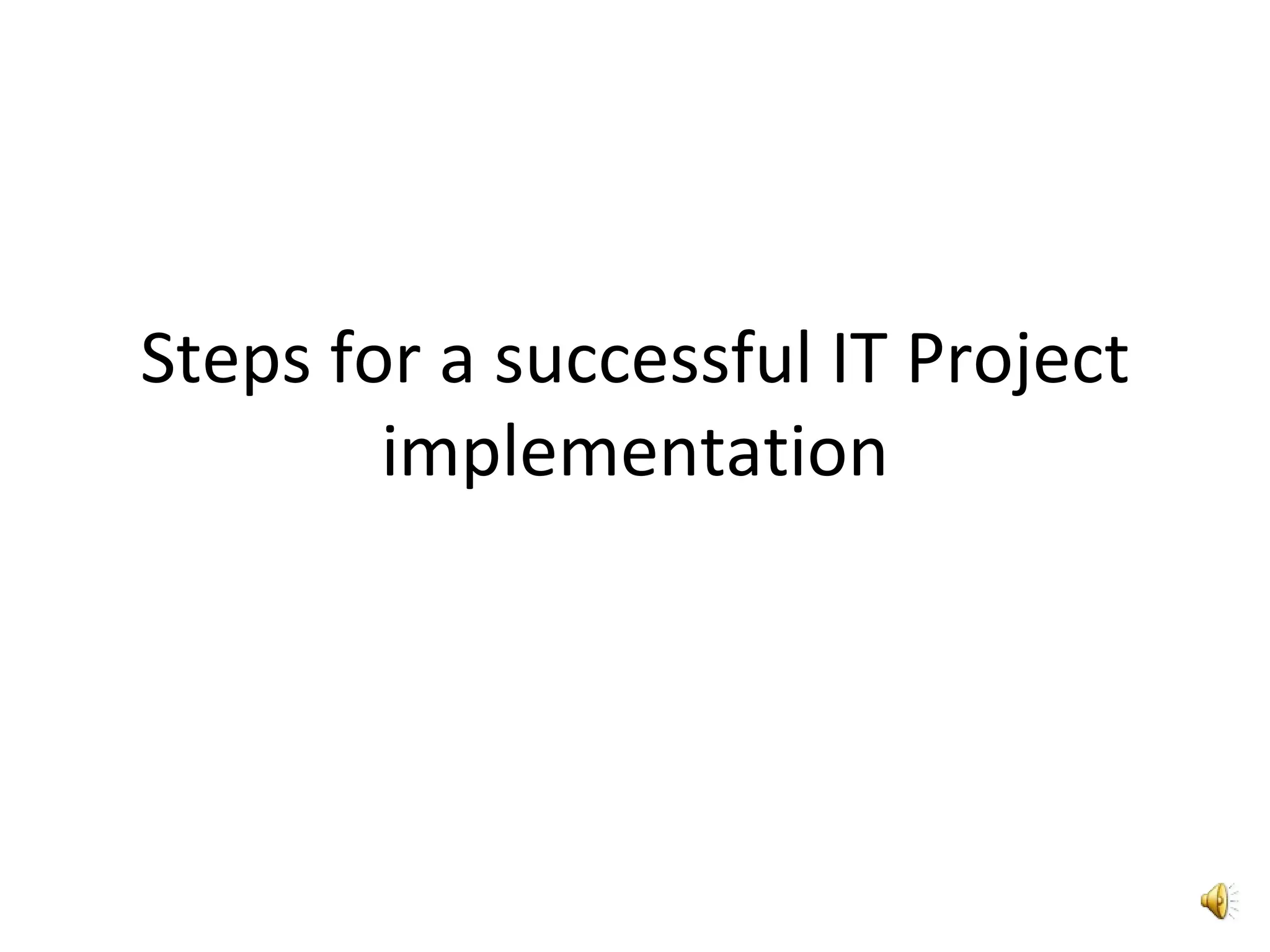 Steps for a successful IT Project implementation